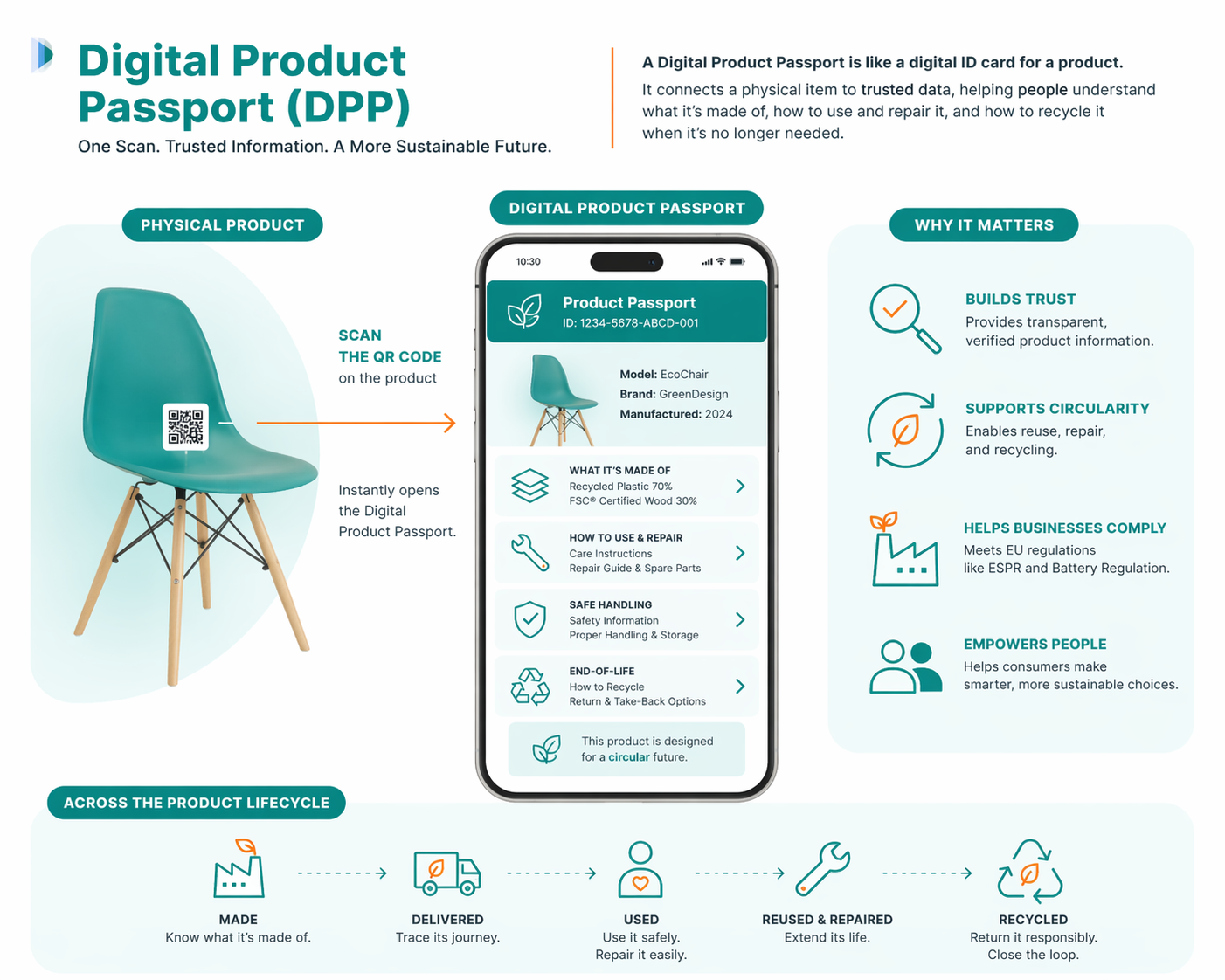 Digital Product Passport (DPP)

One Scan. Trusted Information. A More Sustainable Future.

A Digital Product Passport is like a digital ID card for a product.

It connects a physical item to trusted data, helping people understand what it's made of, how to use and repair it, and how to recycle it when it's no longer needed.

PHYSICAL PRODUCT

SCAN
THE QR CODE
on the product

Instantly opens the Digital Product Passport.

DIGITAL PRODUCT PASSPORT

10:30

Product Passport
ID: 1234-5678-ABCD-001

Model: EcoChair
Brand: GreenDesign
Manufactured: 2024

WHAT IT'S MADE OF
Recycled Plastic 70%
FSC® Certified Wood 30%

HOW TO USE & REPAIR
Care Instructions
Repair Guide & Spare Parts

SAFE HANDLING
Safety Information
Proper Handling & Storage

END-OF-LIFE
How to Recycle
Return & Take-Back Options

This product is designed for a circular future.

WHY IT MATTERS

BUILDS TRUST
Provides transparent, verified product information.

SUPPORTS CIRCULARITY
Enables reuse, repair, and recycling.

HELPS BUSINESSES COMPLY
Meets EU regulations like ESPR and Battery Regulation.

EMPOWERS PEOPLE
Helps consumers make smarter, more sustainable choices.

ACROSS THE PRODUCT LIFECYCLE

MADE
Know what it's made of.

DELIVERED
Trace its journey.

USED
Use it safely.
Repair it easily.

REUSED & REPAIRED
Extend its life.

RECYCLED
Return it responsibly.
Close the loop.